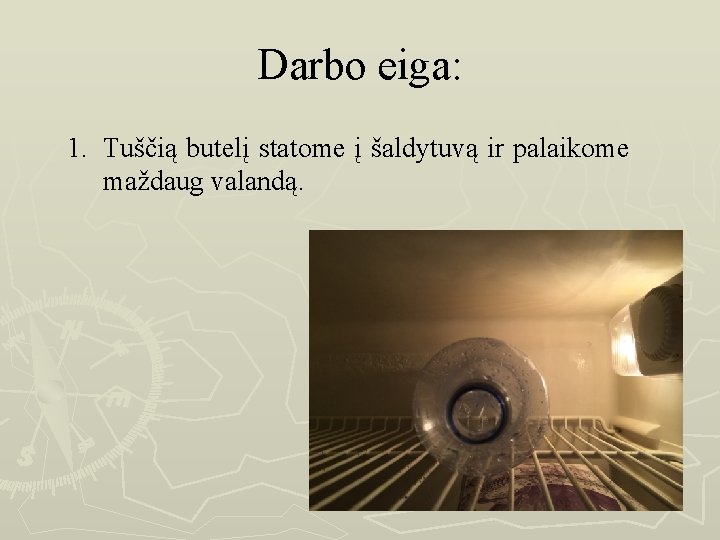 Darbo eiga:

1. Tuščią butelį statome į šaldytuvą ir palaikome maždaug valandą.